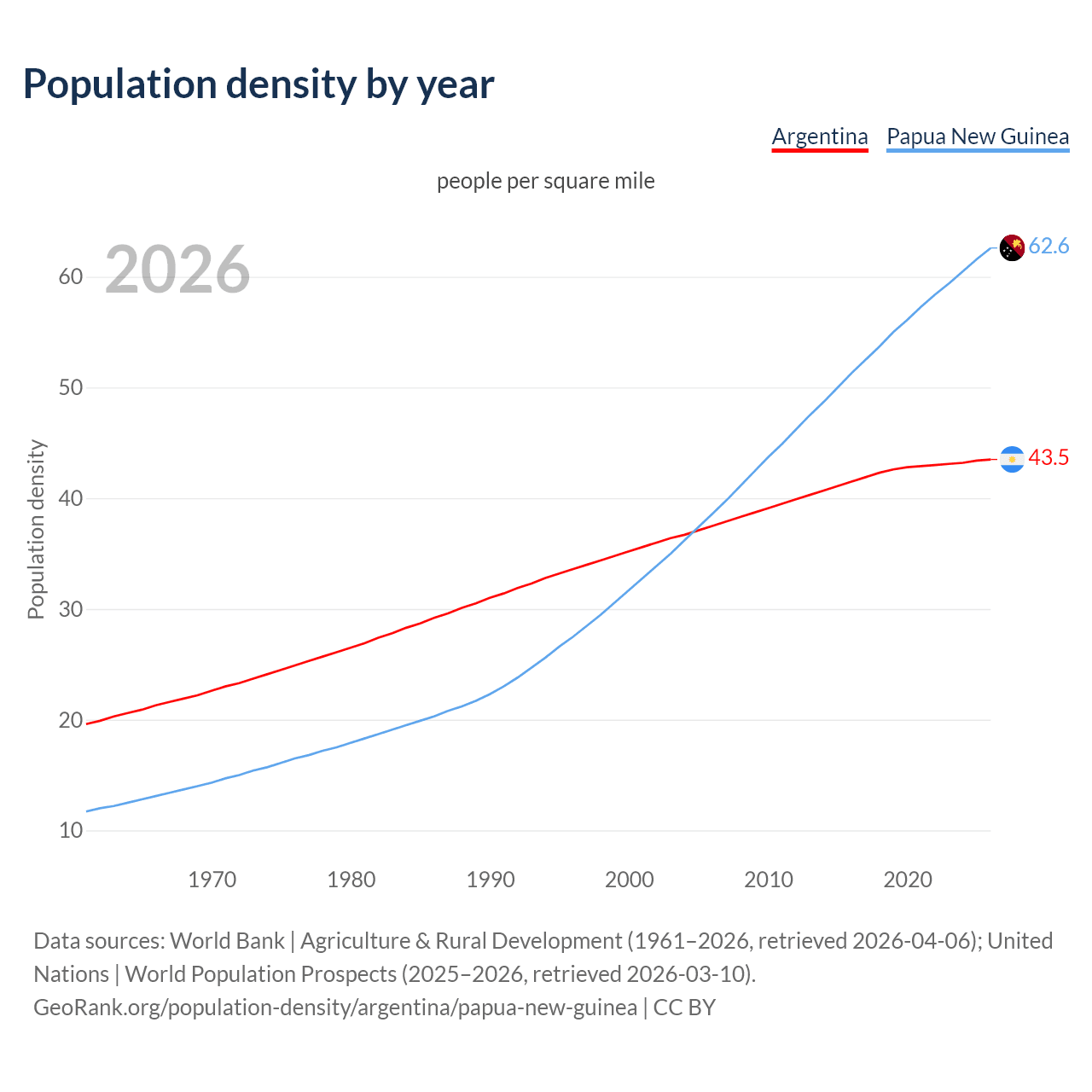 Population density by year

Argentina Papua New Guinea

people per square mile

2026

Population density

60
50
40
30
20
10

62.6
43.5

1970 1980 1990 2000 2010 2020

Data sources: World Bank | Agriculture & Rural Development (1961–2026, retrieved 2026-04-06); United Nations | World Population Prospects (2025–2026, retrieved 2026-03-10).
GeoRank.org/population-density/argentina/papua-new-guinea | CC BY